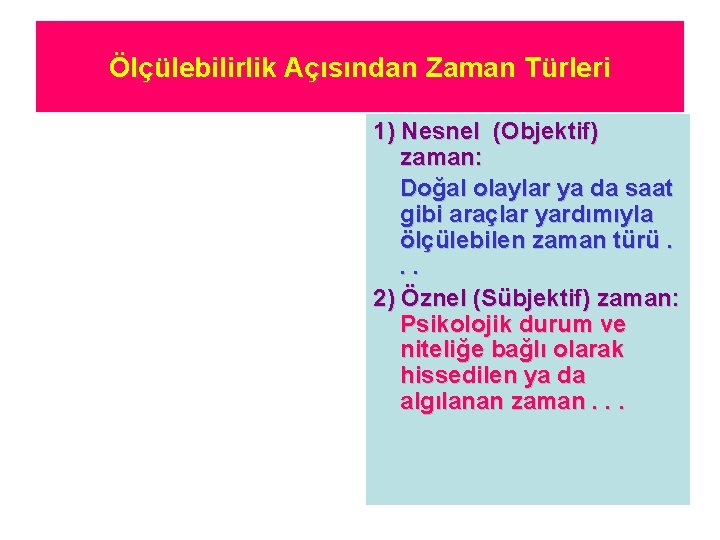 Ölçülebilirlik Açısından Zaman Türleri

1) Nesnel (Objektif) zaman:

Doğal olaylar ya da saat gibi araçlar yardımıyla ölçülebilen zaman türü . . .

2) Öznel (Sübjektif) zaman:

Psikolojik durum ve niteliğe bağlı olarak hissedilen ya da algılanan zaman . . .